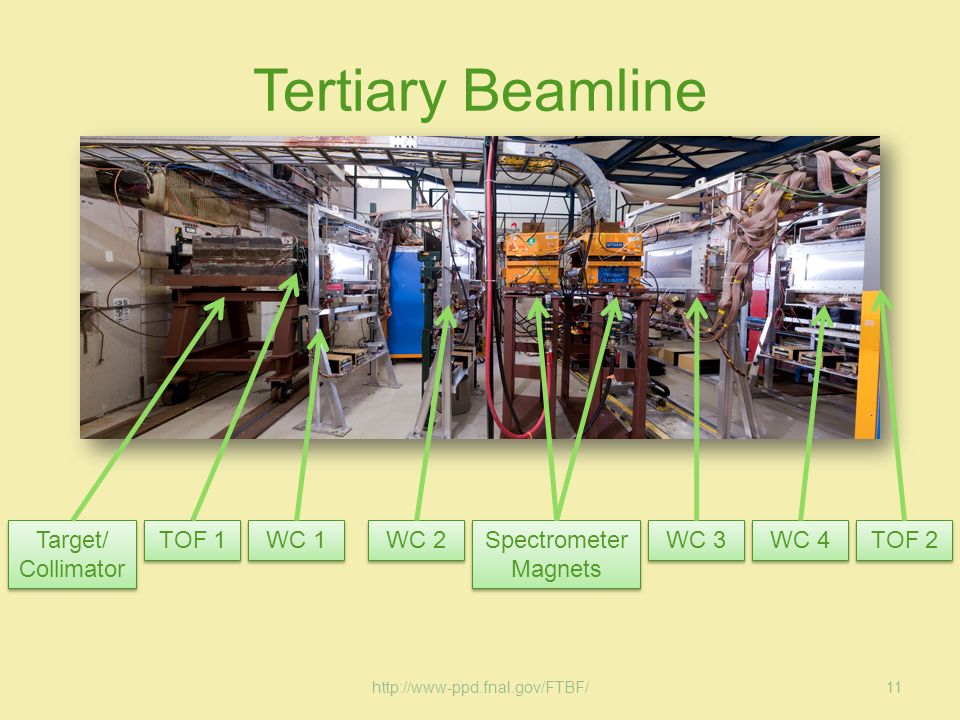 Tertiary Beamline

Target/ Collimator

TOF 1

WC 1

WC 2

Spectrometer Magnets

WC 3

WC 4

TOF 2

http://www-ppd.fnal.gov/FTBF/

11